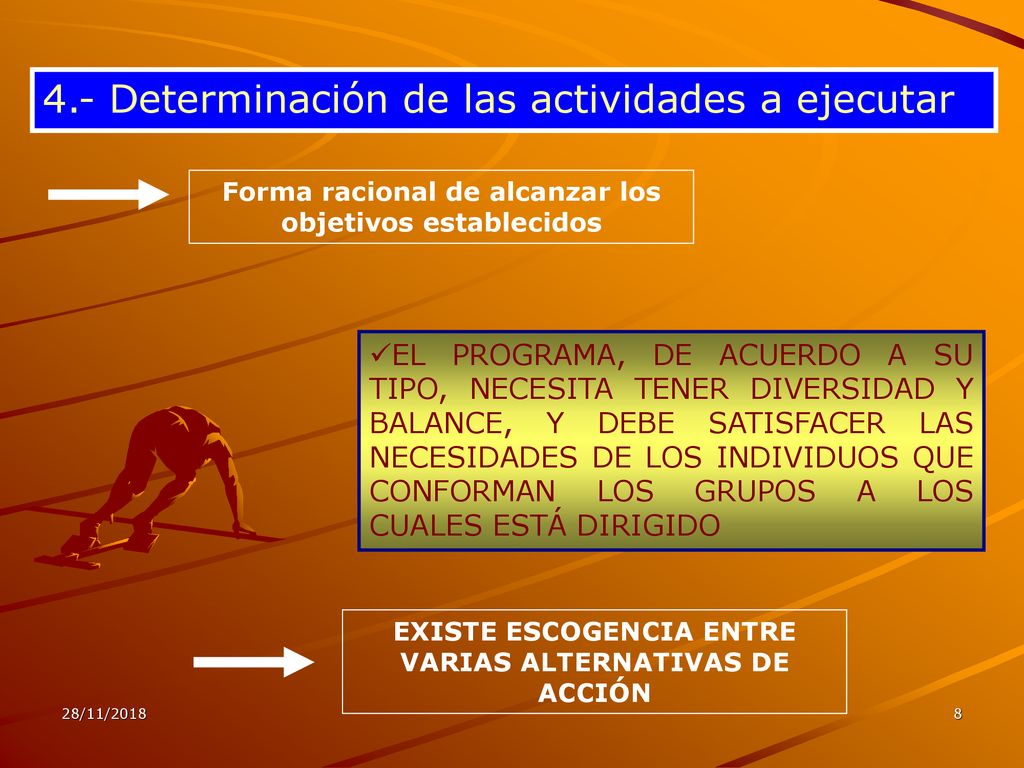 4.- Determinación de las actividades a ejecutar

Forma racional de alcanzar los objetivos establecidos

✓EL PROGRAMA, DE ACUERDO A SU TIPO, NECESITA TENER DIVERSIDAD Y BALANCE, Y DEBE SATISFACER LAS NECESIDADES DE LOS INDIVIDUOS QUE CONFORMAN LOS GRUPOS A LOS CUALES ESTÁ DIRIGIDO

EXISTE ESCOGENCIA ENTRE VARIAS ALTERNATIVAS DE ACCIÓN

28/11/2018

8